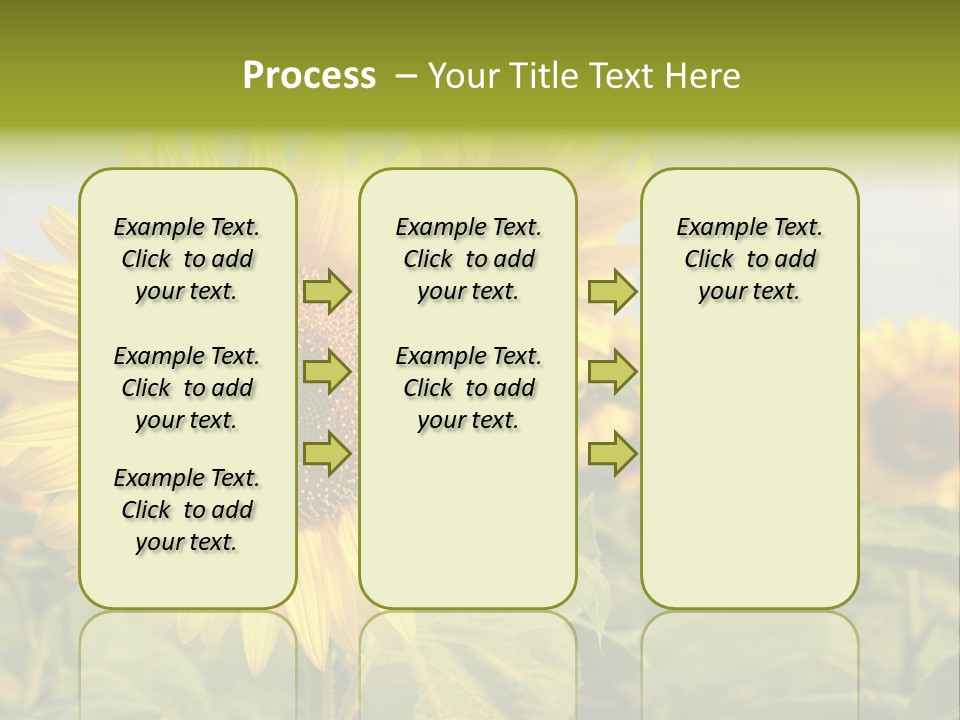 Process – Your Title Text Here

Example Text. Click to add your text.

Example Text. Click to add your text.

Example Text. Click to add your text.

Example Text. Click to add your text.

Example Text. Click to add your text.

Example Text. Click to add your text.